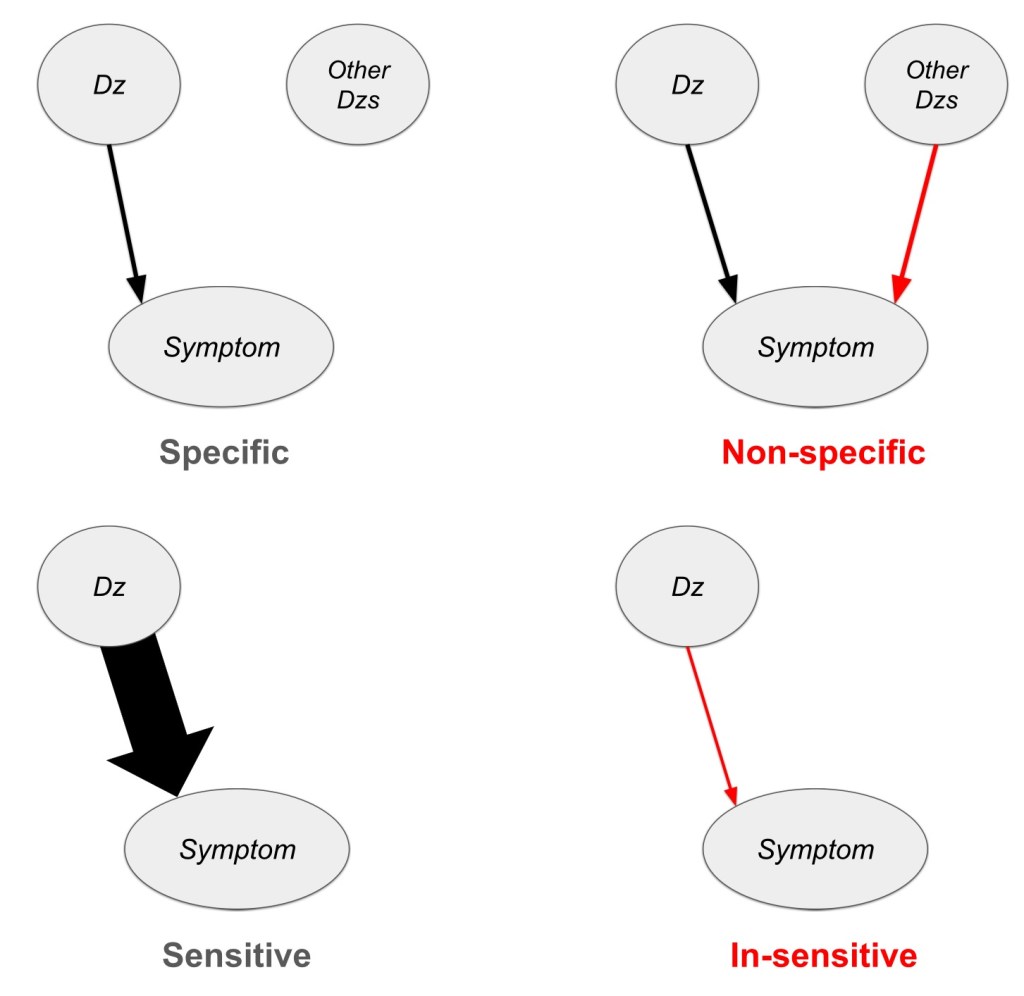 Dz

Other Dzs

Symptom

Specific

Dz

Other Dzs

Symptom

Non-specific

Dz

Symptom

Sensitive

Dz

Symptom

In-sensitive